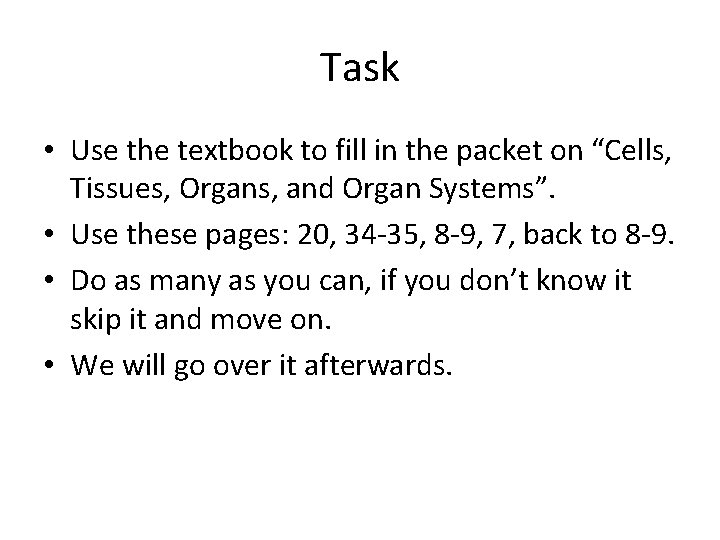 Task

• Use the textbook to fill in the packet on “Cells, Tissues, Organs, and Organ Systems”.
• Use these pages: 20, 34-35, 8-9, 7, back to 8-9.
• Do as many as you can, if you don’t know it skip it and move on.
• We will go over it afterwards.